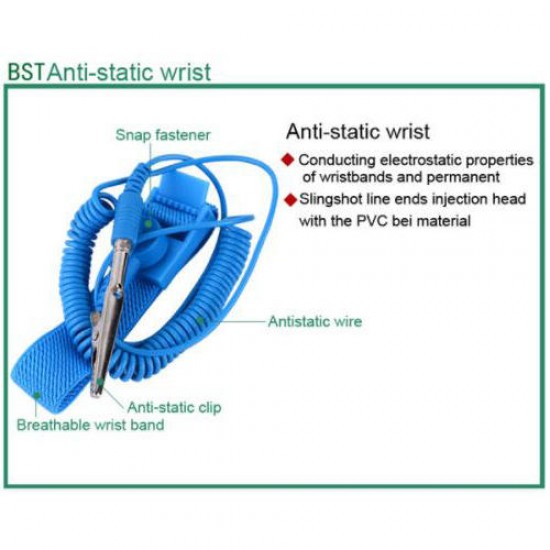 BSTAnti-static wrist

Snap fastener

Anti-static wrist

Conducting electrostatic properties of wristbands and permanent

Slingshot line ends injection head with the PVC bei material

Antistatic wire

Anti-static clip

Breathable wrist band